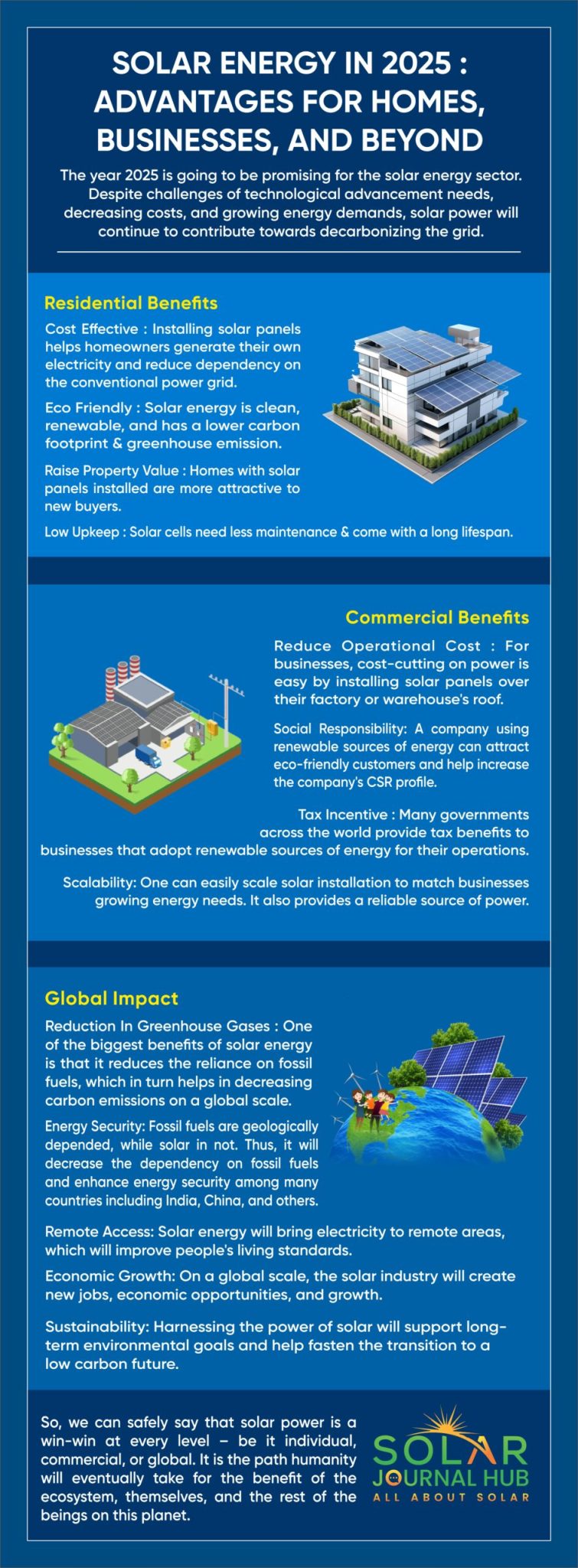 SOLAR ENERGY IN 2025 : ADVANTAGES FOR HOMES, BUSINESSES, AND BEYOND

The year 2025 is going to be promising for the solar energy sector. Despite challenges of technological advancement needs, decreasing costs, and growing energy demands, solar power will continue to contribute towards decarbonizing the grid.

Residential Benefits

Cost Effective : Installing solar panels helps homeowners generate their own electricity and reduce dependency on the conventional power grid.

Eco Friendly : Solar energy is clean, renewable, and has a lower carbon footprint & greenhouse emission.

Raise Property Value : Homes with solar panels installed are more attractive to new buyers.

Low Upkeep : Solar cells need less maintenance & come with a long lifespan.

Commercial Benefits

Reduce Operational Cost : For businesses, cost-cutting on power is easy by installing solar panels over their factory or warehouse's roof.

Social Responsibility: A company using renewable sources of energy can attract eco-friendly customers and help increase the company's CSR profile.

Tax Incentive : Many governments across the world provide tax benefits to businesses that adopt renewable sources of energy for their operations.

Scalability: One can easily scale solar installation to match businesses growing energy needs. It also provides a reliable source of power.

Global Impact

Reduction In Greenhouse Gases : One of the biggest benefits of solar energy is that it reduces the reliance on fossil fuels, which in turn helps in decreasing carbon emissions on a global scale.

Energy Security: Fossil fuels are geologically depended, while solar in not. Thus, it will decrease the dependency on fossil fuels and enhance energy security among many countries including India, China, and others.

Remote Access: Solar energy will bring electricity to remote areas, which will improve people's living standards.

Economic Growth: On a global scale, the solar industry will create new jobs, economic opportunities, and growth.

Sustainability: Harnessing the power of solar will support long-term environmental goals and help fasten the transition to a low carbon future.

So, we can safely say that solar power is a win-win at every level – be it individual, commercial, or global. It is the path humanity will eventually take for the benefit of the ecosystem, themselves, and the rest of the beings on this planet.

SOLAR JOURNAL HUB
ALL ABOUT SOLAR